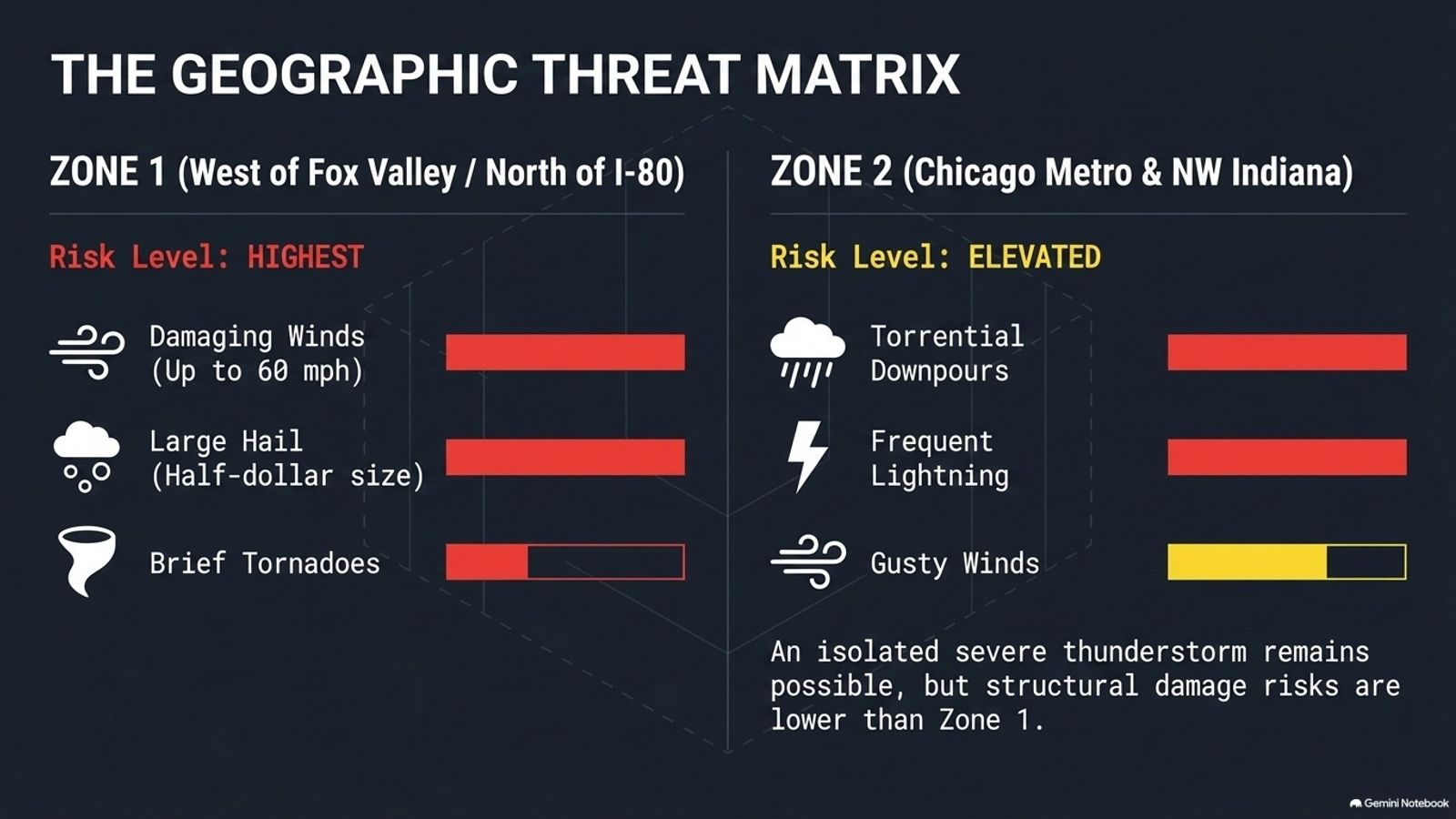 THE GEOGRAPHIC THREAT MATRIX

ZONE 1 (West of Fox Valley / North of I-80)

Risk Level: HIGHEST

Damaging Winds (Up to 60 mph)

Large Hail (Half-dollar size)

Brief Tornadoes

ZONE 2 (Chicago Metro & NW Indiana)

Risk Level: ELEVATED

Torrential Downpours

Frequent Lightning

Gusty Winds

An isolated severe thunderstorm remains possible, but structural damage risks are lower than Zone 1.

Gemini Notebook